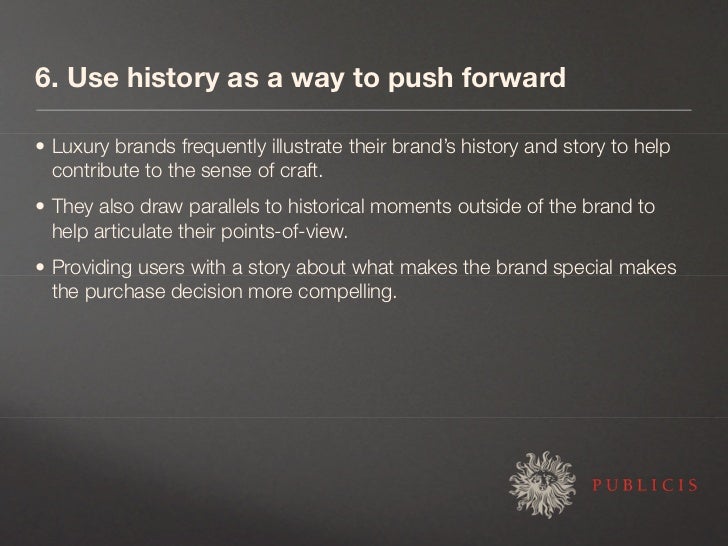 6. Use history as a way to push forward

• Luxury brands frequently illustrate their brand's history and story to help contribute to the sense of craft.

• They also draw parallels to historical moments outside of the brand to help articulate their points-of-view.

• Providing users with a story about what makes the brand special makes the purchase decision more compelling.

PUBLICIS